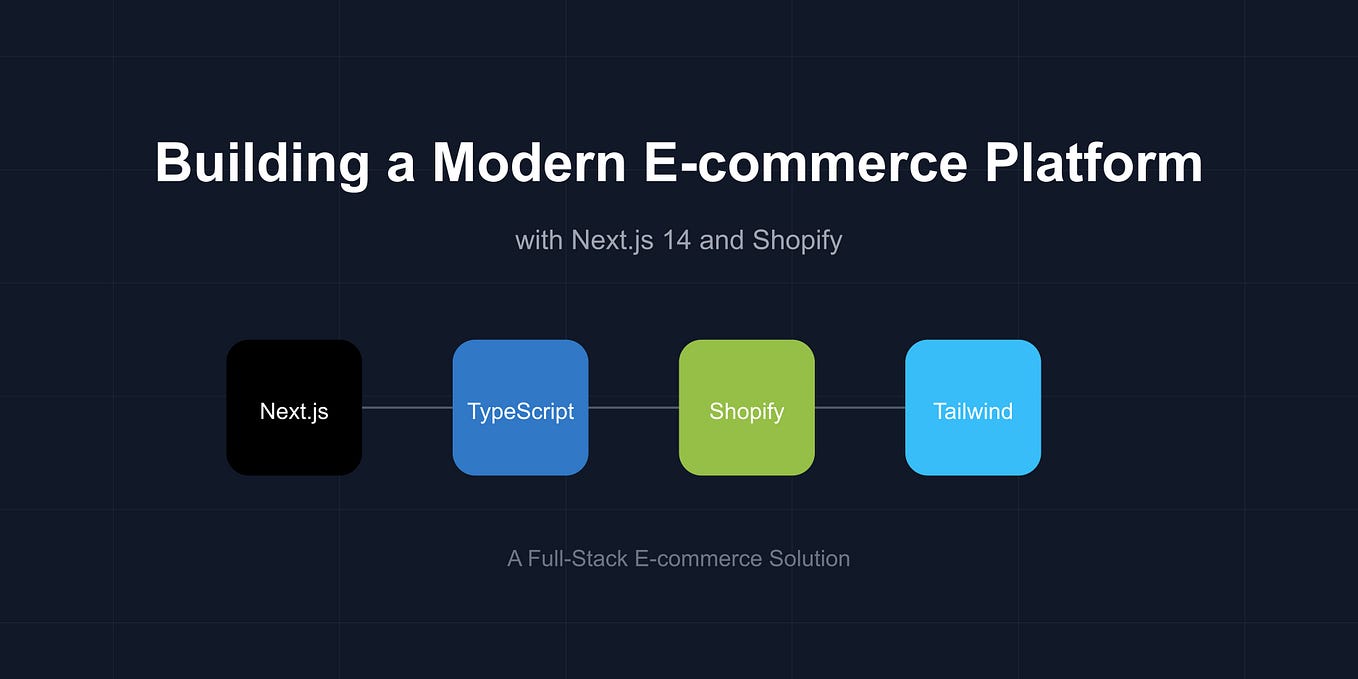 Building a Modern E-commerce Platform

with Next.js 14 and Shopify

Next.js

TypeScript

Shopify

Tailwind

A Full-Stack E-commerce Solution